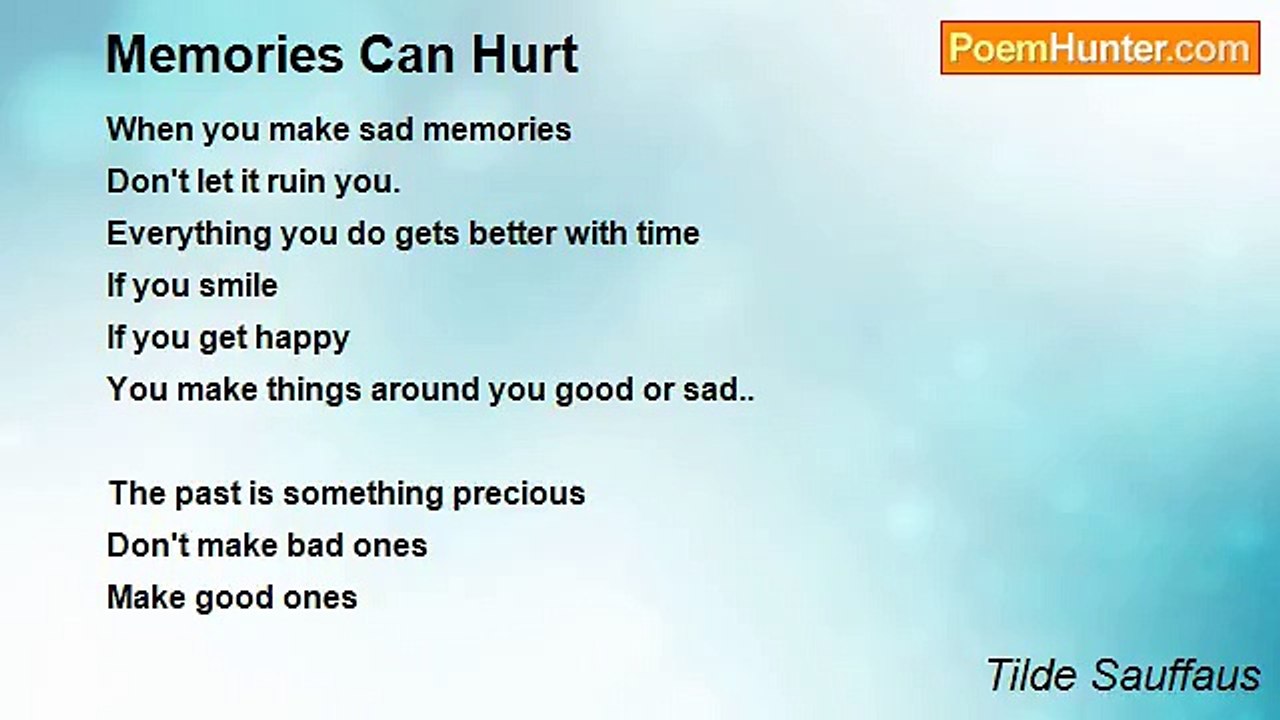 Memories Can Hurt

PoemHunter.com

When you make sad memories
Don't let it ruin you.
Everything you do gets better with time
If you smile
If you get happy
You make things around you good or sad..

The past is something precious
Don't make bad ones
Make good ones

Tilde Sauffaus